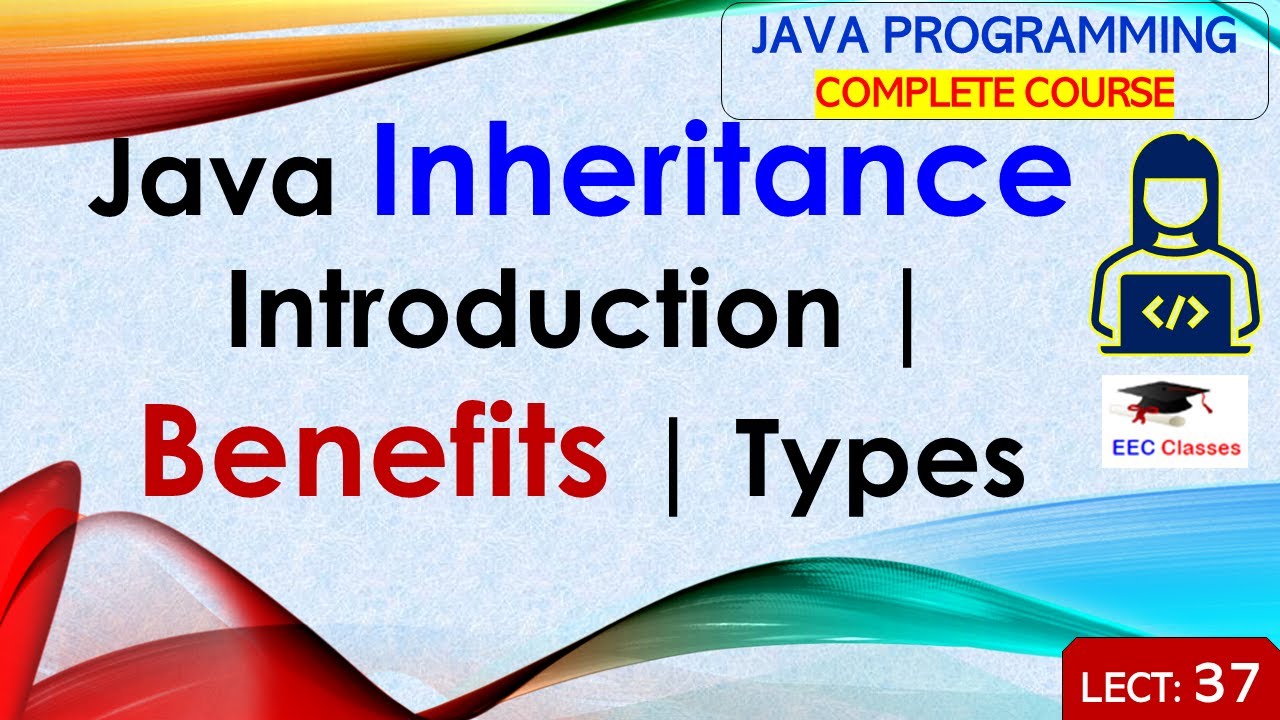 JAVA PROGRAMMING
COMPLETE COURSE

Java Inheritance Introduction | Benefits | Types

</>

EEC Classes

LECT: 37